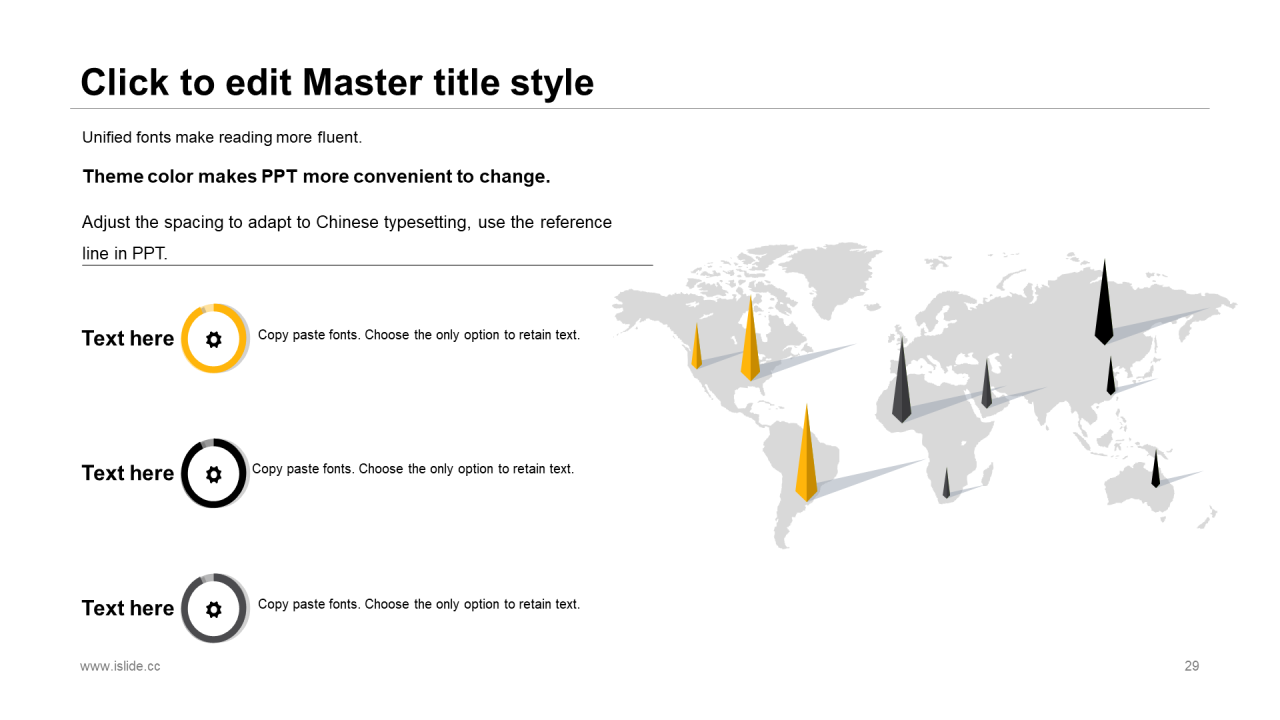 Click to edit Master title style

Unified fonts make reading more fluent.

Theme color makes PPT more convenient to change.

Adjust the spacing to adapt to Chinese typesetting, use the reference line in PPT.

Text here
Copy paste fonts. Choose the only option to retain text.

Text here
Copy paste fonts. Choose the only option to retain text.

Text here
Copy paste fonts. Choose the only option to retain text.

www.islide.cc

29